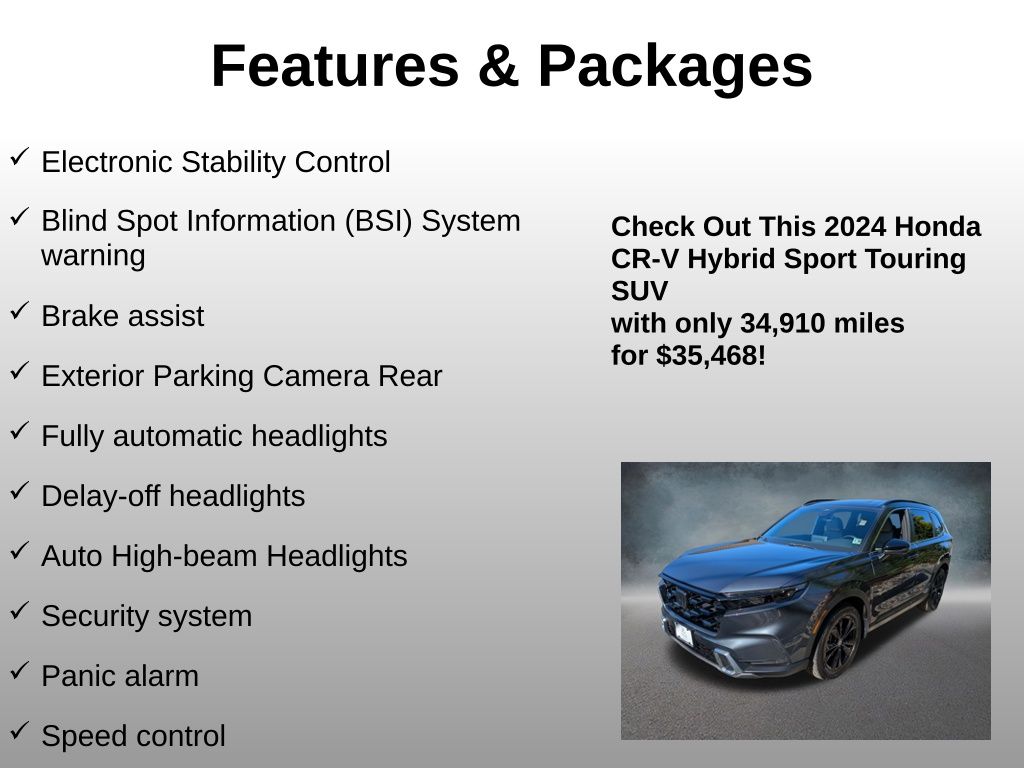 Features & Packages

✓ Electronic Stability Control

✓ Blind Spot Information (BSI) System warning

✓ Brake assist

✓ Exterior Parking Camera Rear

✓ Fully automatic headlights

✓ Delay-off headlights

✓ Auto High-beam Headlights

✓ Security system

✓ Panic alarm

✓ Speed control

Check Out This 2024 Honda CR-V Hybrid Sport Touring SUV
with only 34,910 miles
for $35,468!